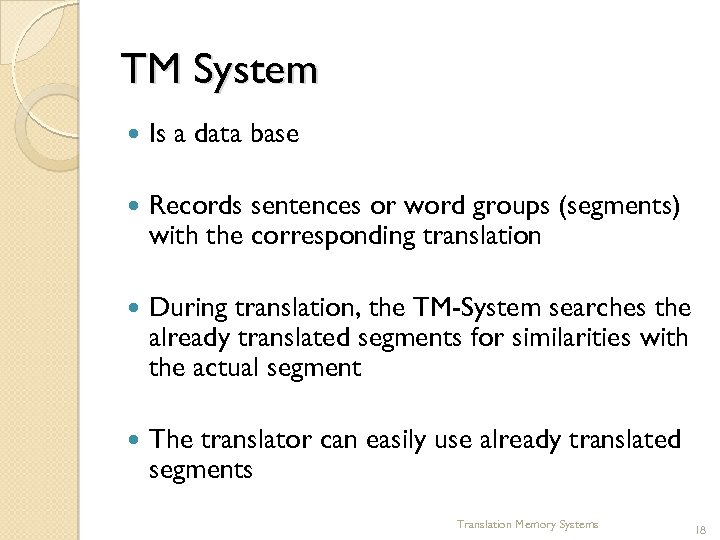 TM System

- Is a data base

- Records sentences or word groups (segments) with the corresponding translation

- During translation, the TM-System searches the already translated segments for similarities with the actual segment

- The translator can easily use already translated segments

Translation Memory Systems

18